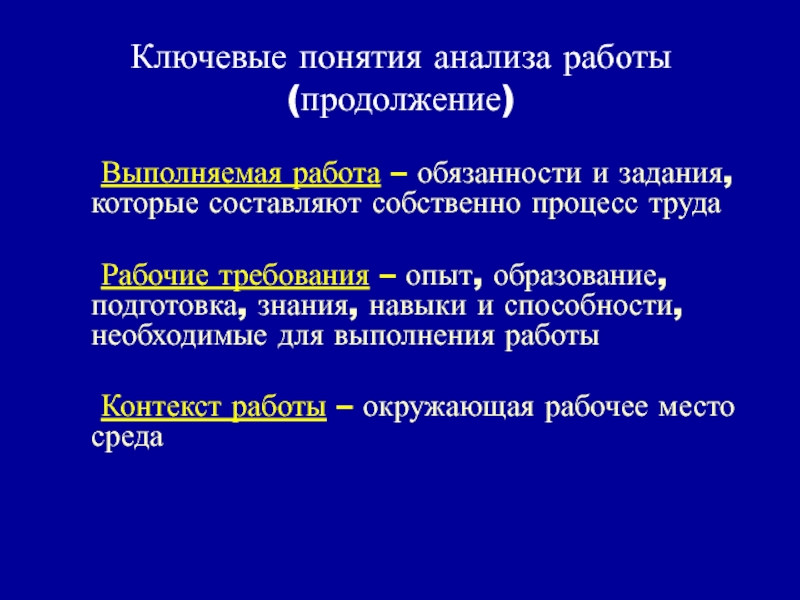 Ключевые понятия анализа работы (продолжение)

Выполняемая работа – обязанности и задания, которые составляют собственно процесс труда

Рабочие требования – опыт, образование, подготовка, знания, навыки и способности, необходимые для выполнения работы

Контекст работы – окружающая рабочее место среда